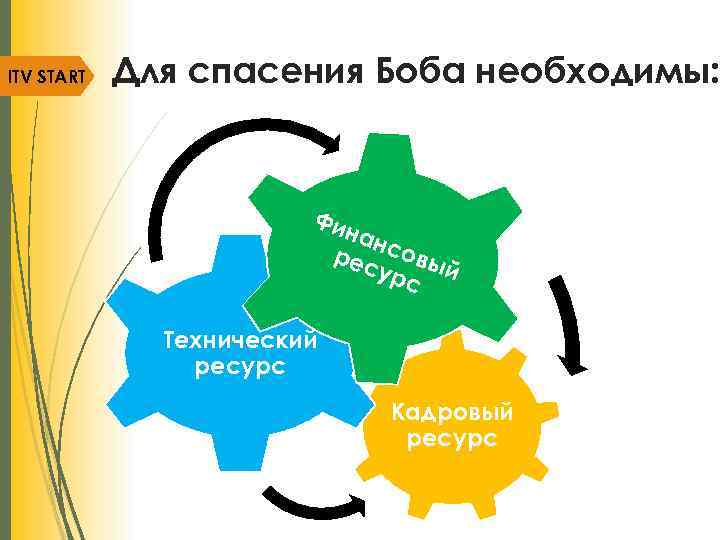 ITV START

Для спасения Боба необходимы:

Финансовый ресурс

Технический ресурс

Кадровый ресурс